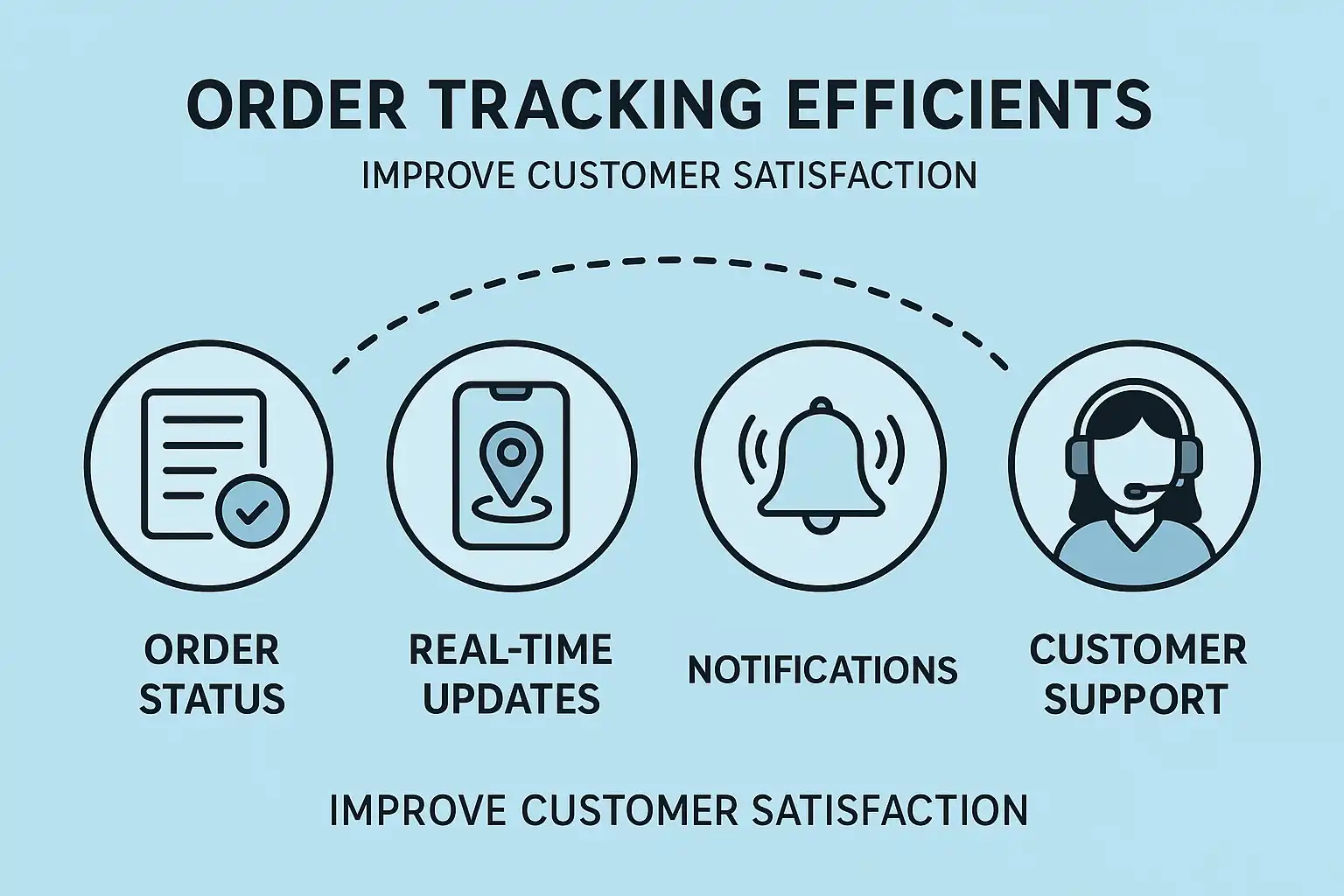 ORDER TRACKING EFFICIENTS

IMPROVE CUSTOMER SATISFACTION

ORDER STATUS

REAL-TIME UPDATES

NOTIFICATIONS

CUSTOMER SUPPORT

IMPROVE CUSTOMER SATISFACTION